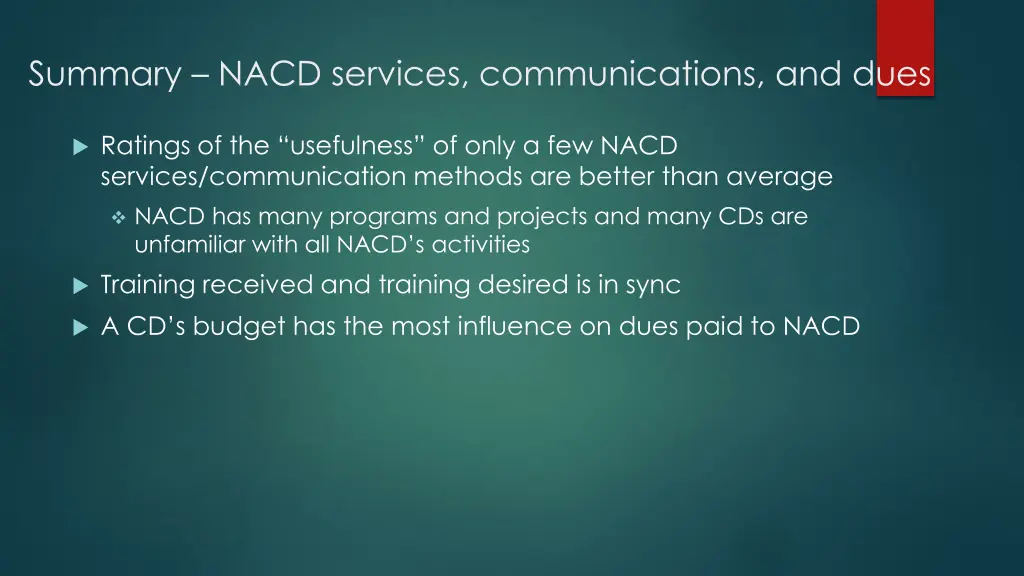 Summary – NACD services, communications, and dues

Ratings of the “usefulness” of only a few NACD services/communication methods are better than average

NACD has many programs and projects and many CDs are unfamiliar with all NACD’s activities

Training received and training desired is in sync

A CD’s budget has the most influence on dues paid to NACD